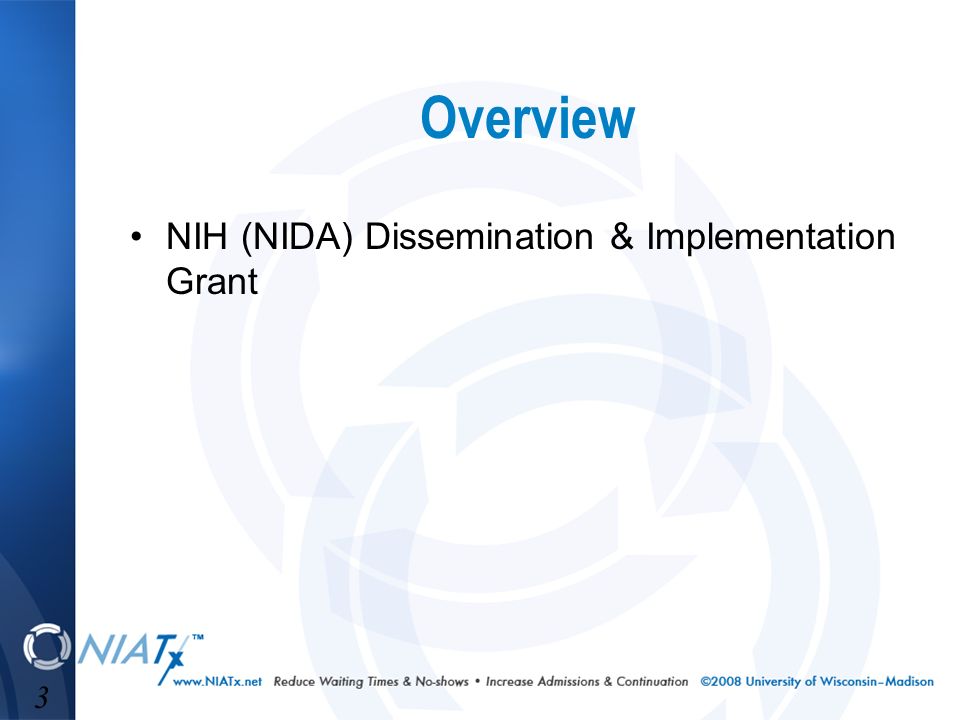 Overview

• NIH (NIDA) Dissemination & Implementation Grant

NIATx™

www.NIATx.net Reduce Waiting Times & No-shows • Increase Admissions & Continuation ©2008 University of Wisconsin–Madison

3